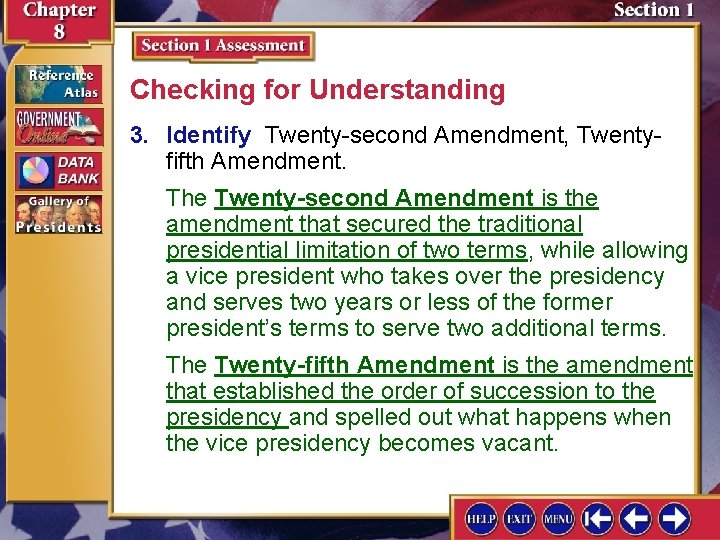 Chapter 8

Section 1

Reference Atlas

GOVERNMENT Online

DATA BANK

Gallery of Presidents

Section 1 Assessment

Checking for Understanding

3. Identify Twenty-second Amendment, Twenty-fifth Amendment.

The Twenty-second Amendment is the amendment that secured the traditional presidential limitation of two terms, while allowing a vice president who takes over the presidency and serves two years or less of the former president's terms to serve two additional terms.

The Twenty-fifth Amendment is the amendment that established the order of succession to the presidency and spelled out what happens when the vice presidency becomes vacant.

HELP EXIT MENU